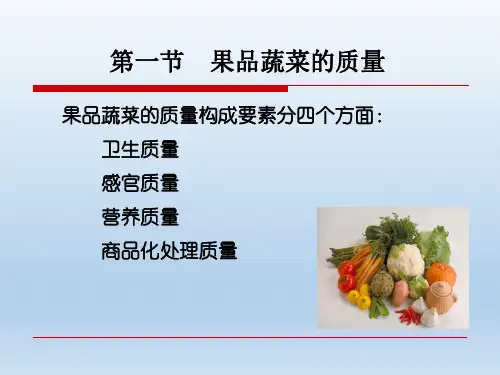 第一节　果品蔬菜的质量

果品蔬菜的质量构成要素分四个方面：

卫生质量

感官质量

营养质量

商品化处理质量